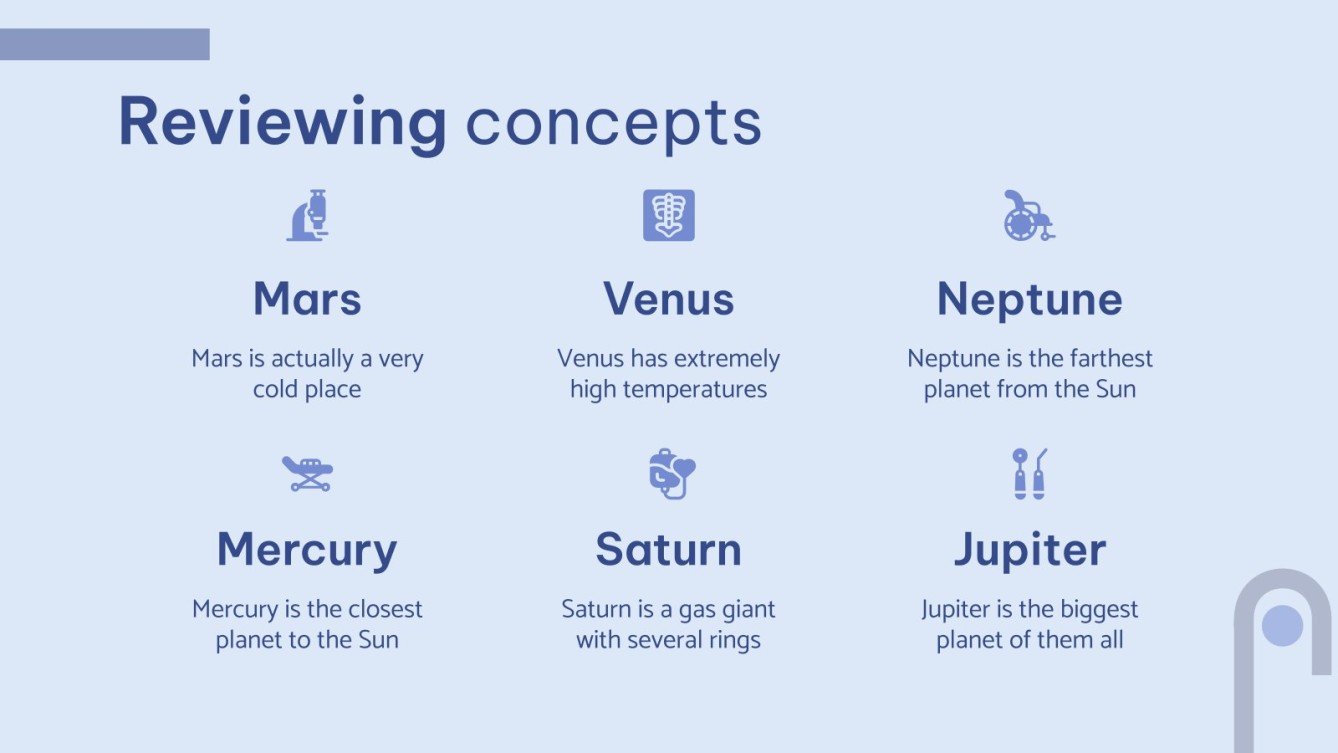 Reviewing concepts

Mars

Mars is actually a very cold place

Venus

Venus has extremely high temperatures

Neptune

Neptune is the farthest planet from the Sun

Mercury

Mercury is the closest planet to the Sun

Saturn

Saturn is a gas giant with several rings

Jupiter

Jupiter is the biggest planet of them all